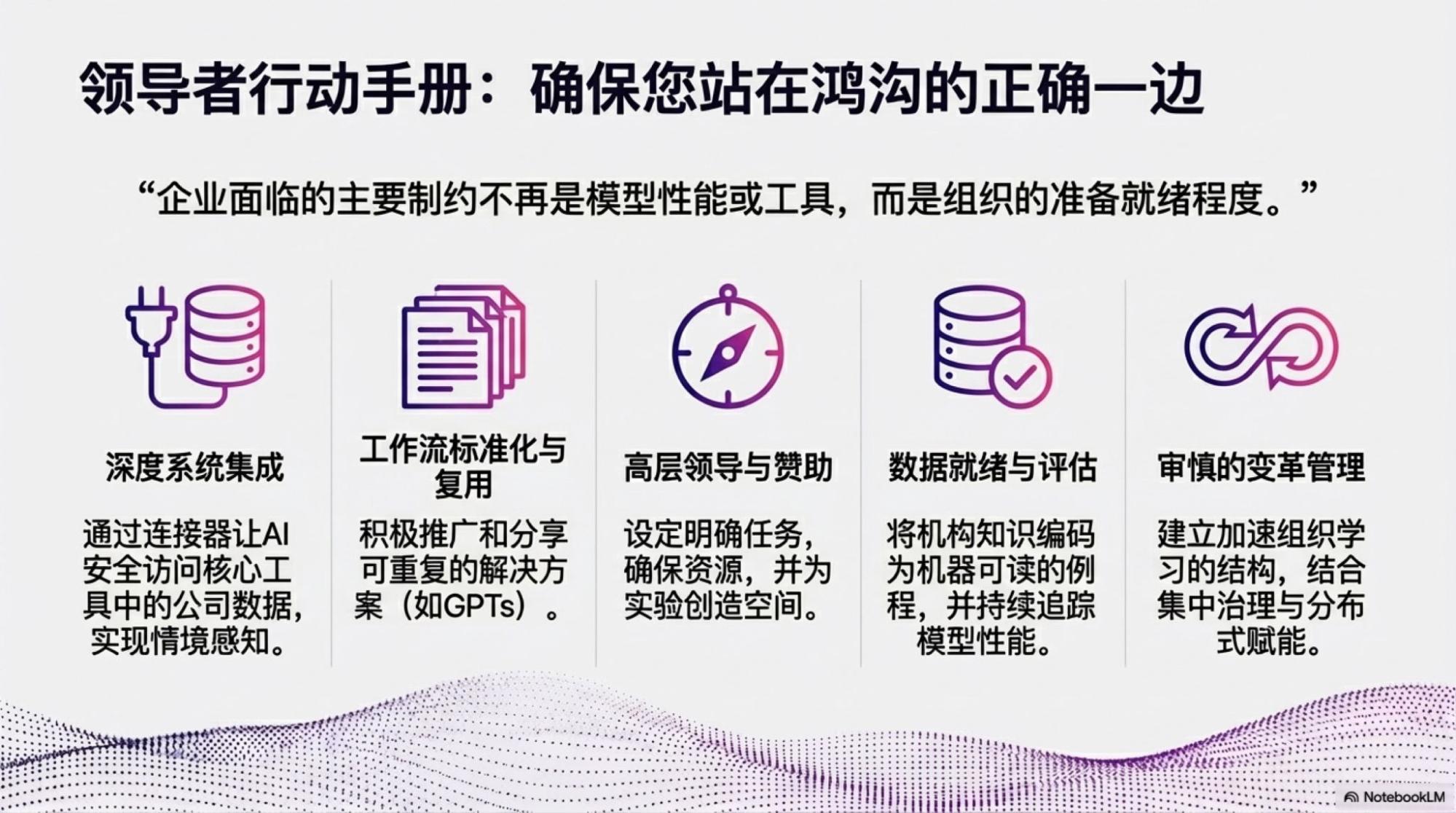 领导者行动手册：确保您站在鸿沟的正确一边

“企业面临的主要制约不再是模型性能或工具，而是组织的准备就绪程度。”

深度系统集成

通过连接器让AI安全访问核心工具中的公司数据，实现情境感知。

工作流标准化与复用

积极推广和分享可重复的解决方案（如GPTs）。

高层领导与赞助

设定明确任务，确保资源，并为实验创造空间。

数据就绪与评估

将机构知识编码为机器可读的例程，并持续追踪模型性能。

审慎的变革管理

建立加速组织学习的结构，结合集中治理与分布式赋能。

NotebookLM